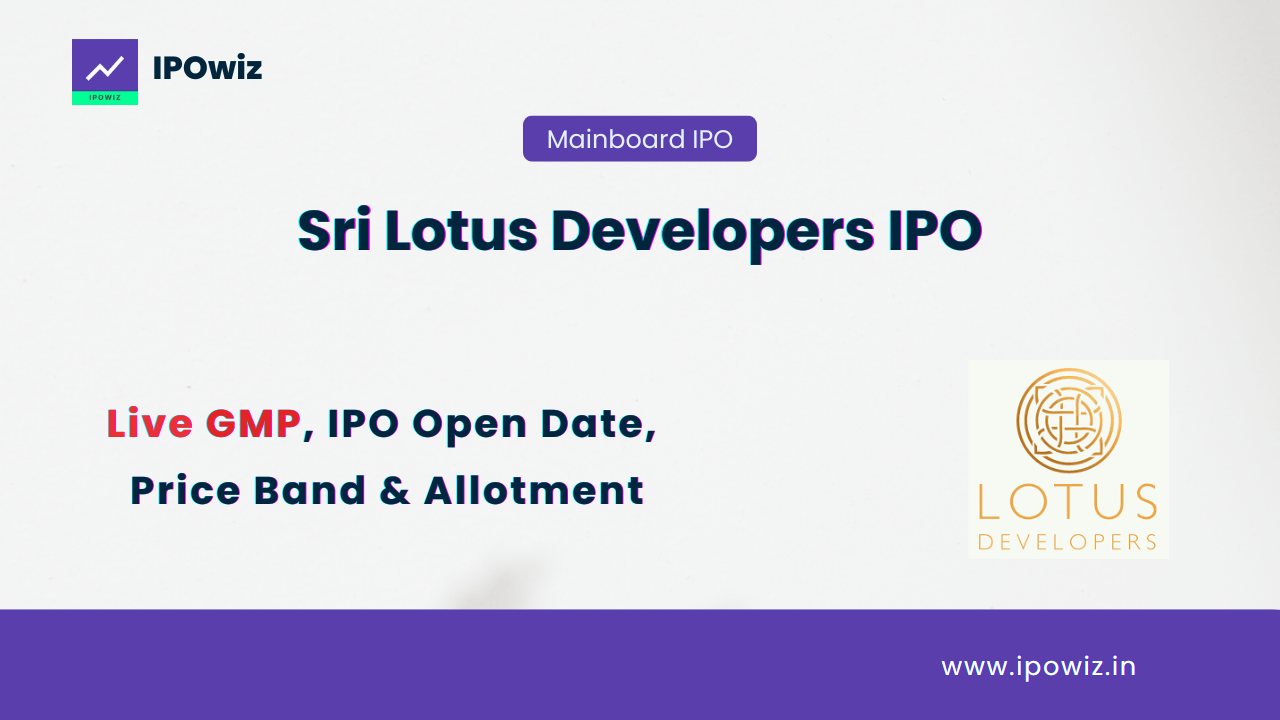 IPOWIZ

IPOwiz

Mainboard IPO

Sri Lotus Developers IPO

Live GMP, IPO Open Date, Price Band & Allotment

LOTUS
DEVELOPERS

www.ipowiz.in